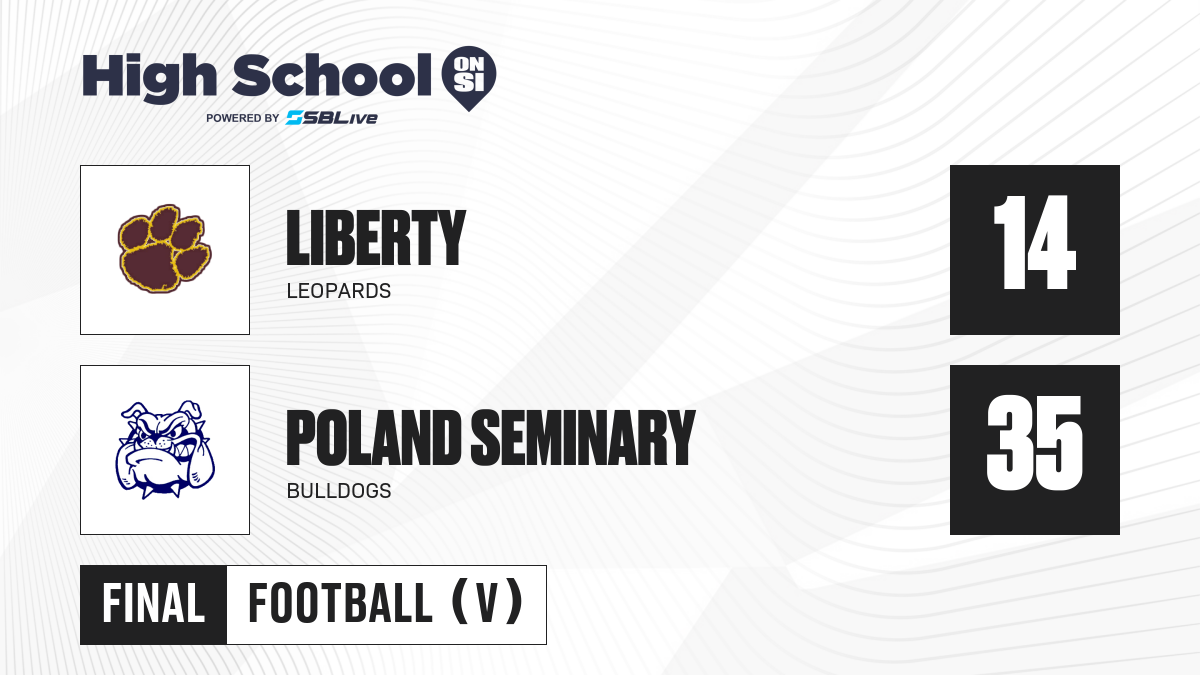 High School ON SI
POWERED BY SBLive

LIBERTY
LEOPARDS

14

POLAND SEMINARY
BULLDOGS

35

FINAL FOOTBALL (V)